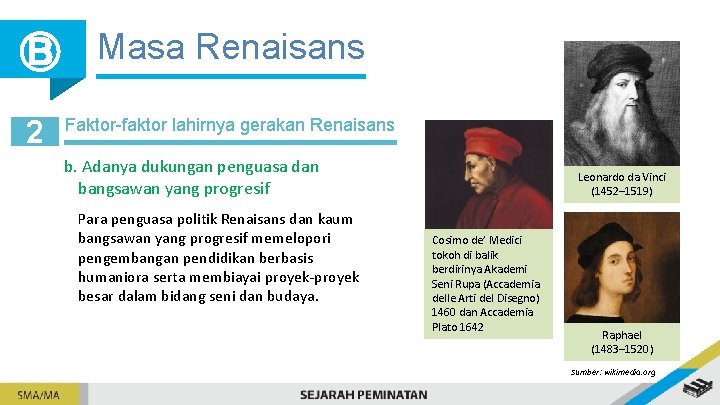 B

Masa Renaisans

2

Faktor-faktor lahirnya gerakan Renaisans

b. Adanya dukungan penguasa dan bangsawan yang progresif

Para penguasa politik Renaisans dan kaum bangsawan yang progresif memelopori pengembangan pendidikan berbasis humaniora serta membiayai proyek-proyek besar dalam bidang seni dan budaya.

Cosimo de' Medici tokoh di balik berdirinya Akademi Seni Rupa (Accademia delle Arti del Disegno) 1460 dan Accademia Plato 1642

Leonardo da Vinci (1452–1519)

Raphael (1483–1520)

Sumber: wikimedia.org

SMA/MA

SEJARAH PEMINATAN